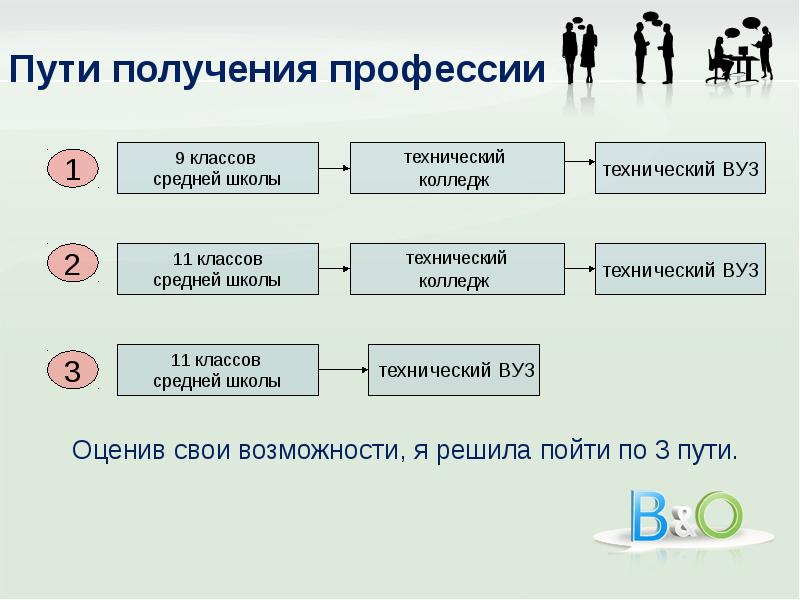 Пути получения профессии

1
9 классов средней школы
технический колледж
технический ВУЗ

2
11 классов средней школы
технический колледж
технический ВУЗ

3
11 классов средней школы
технический ВУЗ

Оценив свои возможности, я решила пойти по 3 пути.

B&O